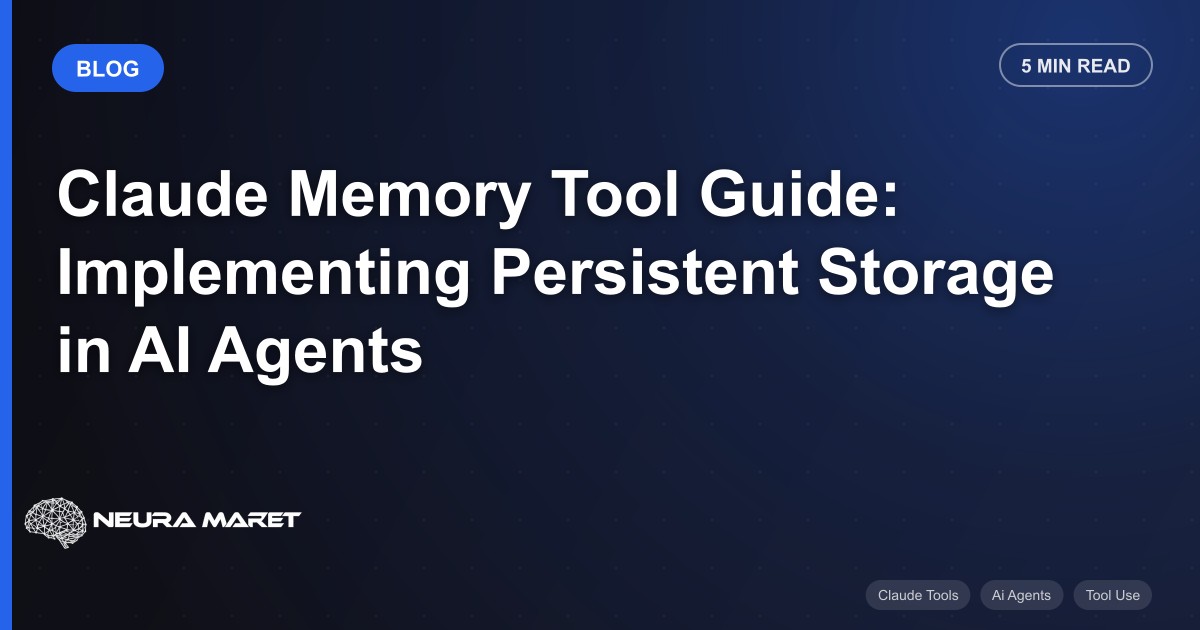 BLOG

5 MIN READ

Claude Memory Tool Guide: Implementing Persistent Storage in AI Agents

NEURA MARET

Claude Tools
Ai Agents
Tool Use